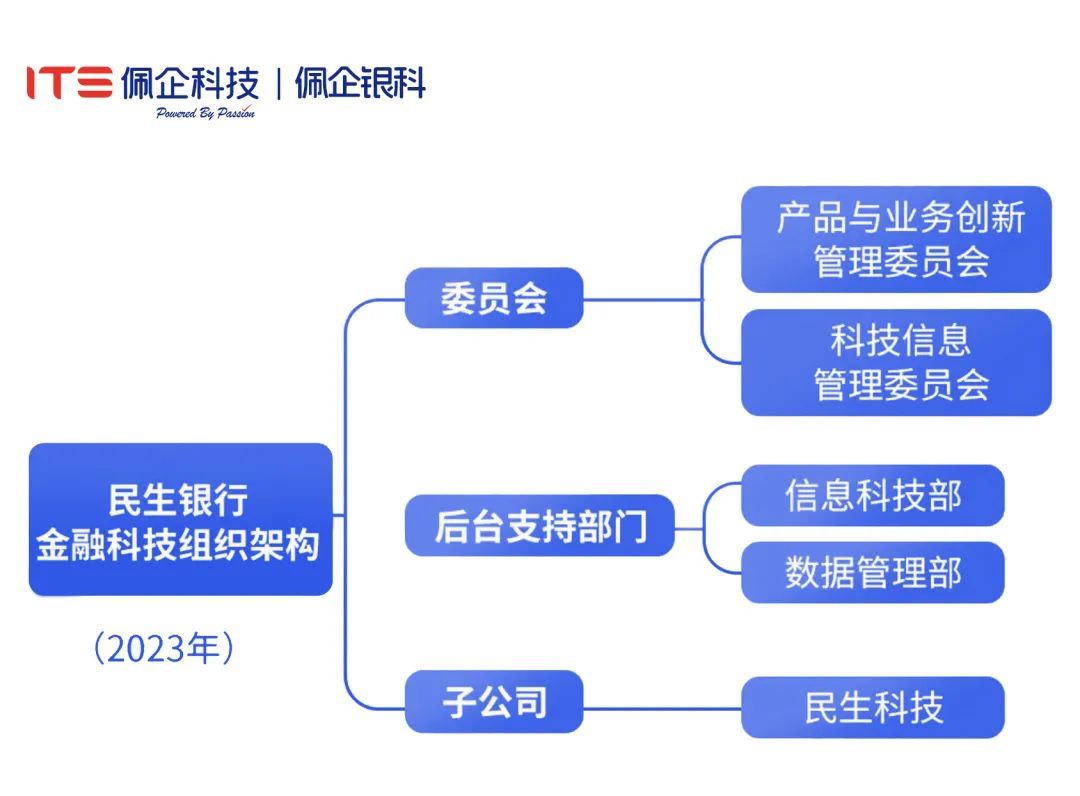 ITE 佩企科技 | 佩企银科
Powered By Passion

民生银行
金融科技组织架构

（2023年）

委员会

产品与业务创新
管理委员会

科技信息
管理委员会

后台支持部门

信息科技部

数据管理部

子公司

民生科技